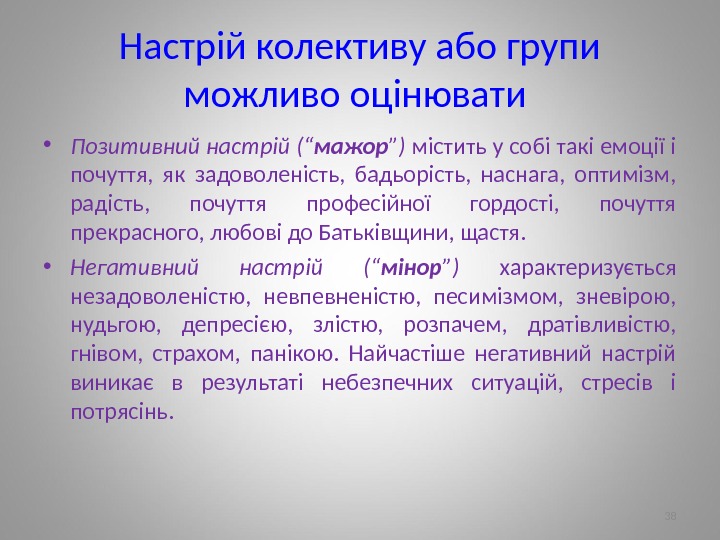 Настрій колективу або групи можливо оцінювати

• Позитивний настрій (“мажор”) містить у собі такі емоції і почуття, як задоволеність, бадьорість, наснага, оптимізм, радість, почуття професійної гордості, почуття прекрасного, любові до Батьківщини, щастя.

• Негативний настрій (“мінор”) характеризується незадоволеністю, невпевненістю, песимізмом, зневірою, нудьгою, депресією, злістю, розпачем, дратівливістю, гнівом, страхом, панікою. Найчастіше негативний настрій виникає в результаті небезпечних ситуацій, стресів і потрясінь.

38